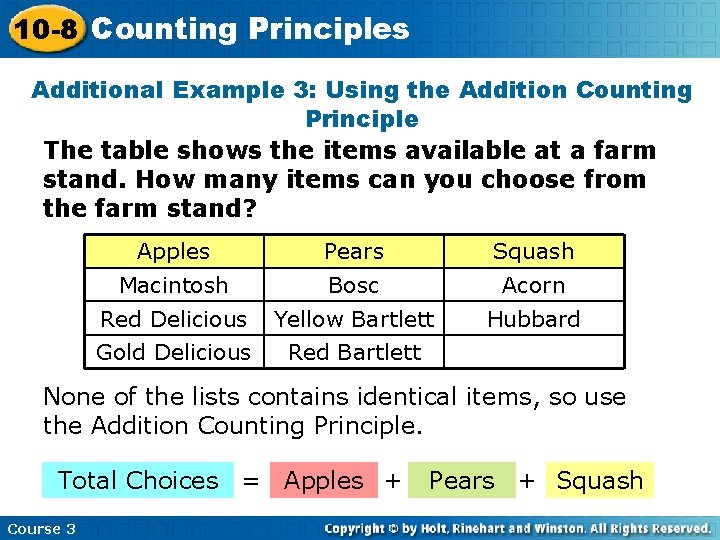 10-8 Counting Principles

Additional Example 3: Using the Addition Counting Principle

The table shows the items available at a farm stand. How many items can you choose from the farm stand?

| Apples | Pears | Squash |
|---|---|---|
| Macintosh | Bosc | Acorn |
| Red Delicious | Yellow Bartlett | Hubbard |
| Gold Delicious | Red Bartlett | |

None of the lists contains identical items, so use the Addition Counting Principle.

Total Choices = Apples + Pears + Squash

Course 3

Copyright © by Holt, Rinehart and Winston. All Rights Reserved.